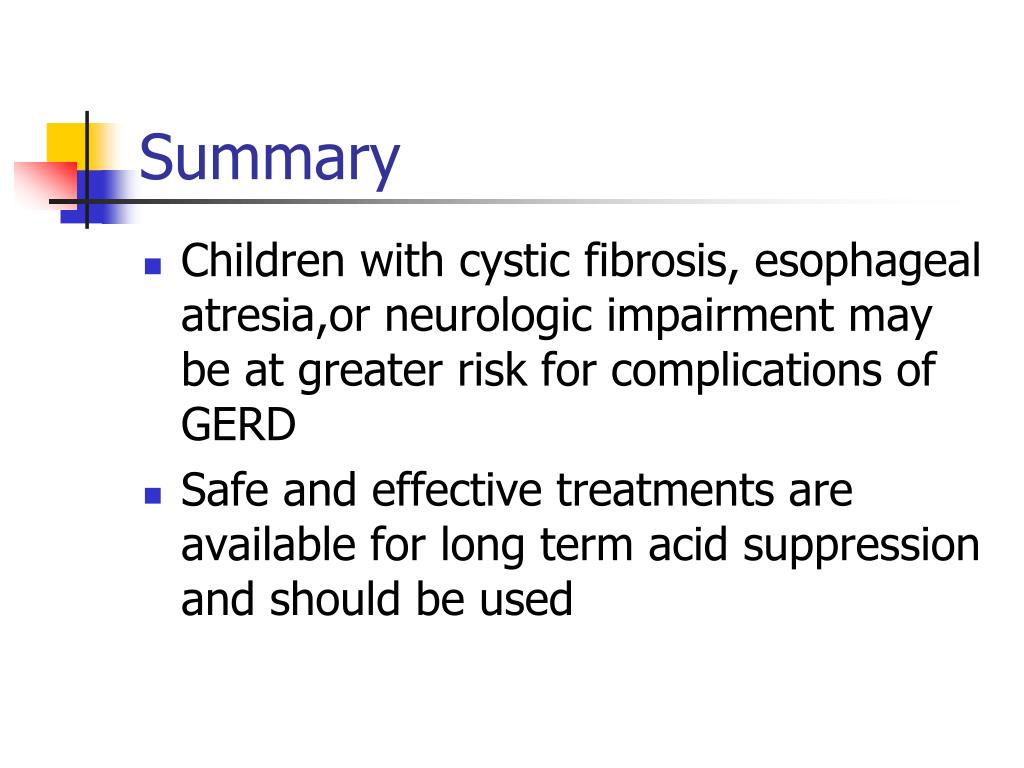 Summary

- Children with cystic fibrosis, esophageal atresia,or neurologic impairment may be at greater risk for complications of GERD
- Safe and effective treatments are available for long term acid suppression and should be used